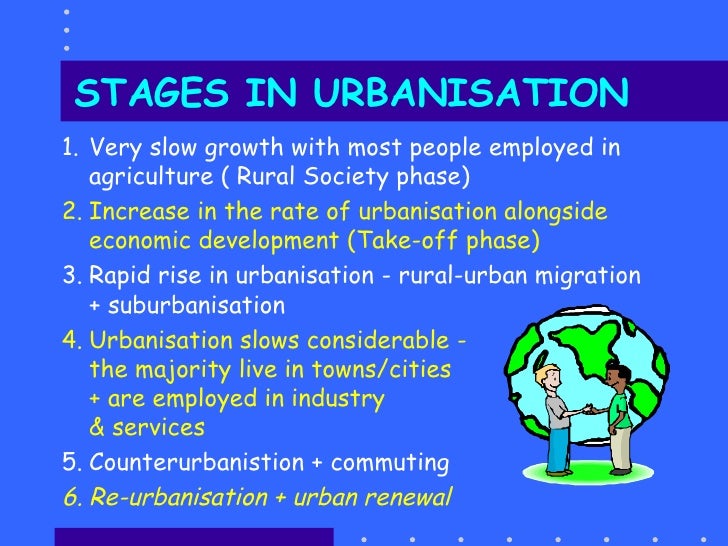 STAGES IN URBANISATION

1. Very slow growth with most people employed in agriculture ( Rural Society phase)
2. Increase in the rate of urbanisation alongside economic development (Take-off phase)
3. Rapid rise in urbanisation - rural-urban migration + suburbanisation
4. Urbanisation slows considerable - the majority live in towns/cities + are employed in industry & services
5. Counterurbanistion + commuting
6. Re-urbanisation + urban renewal